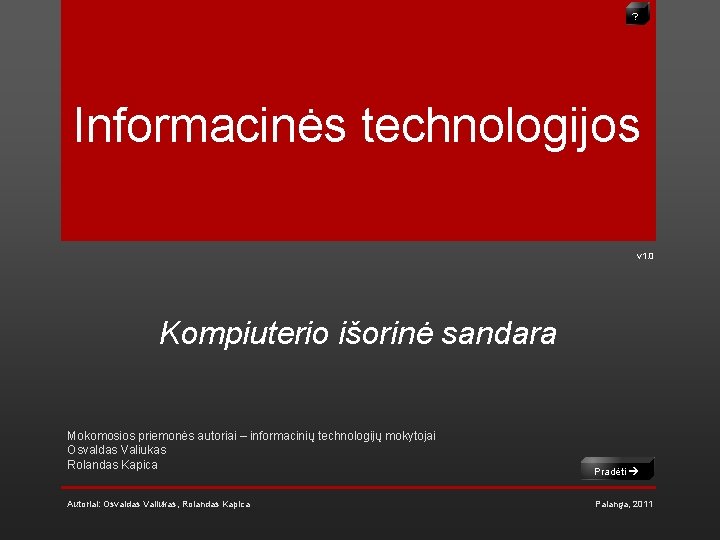 ?

Informacinės technologijos

v1.0

Kompiuterio išorinė sandara

Mokomosios priemonės autoriai – informacinių technologijų mokytojai
Osvaldas Valiukas
Rolandas Kapica

Pradėti →

Autoriai: Osvaldas Valiukas, Rolandas Kapica

Palanga, 2011